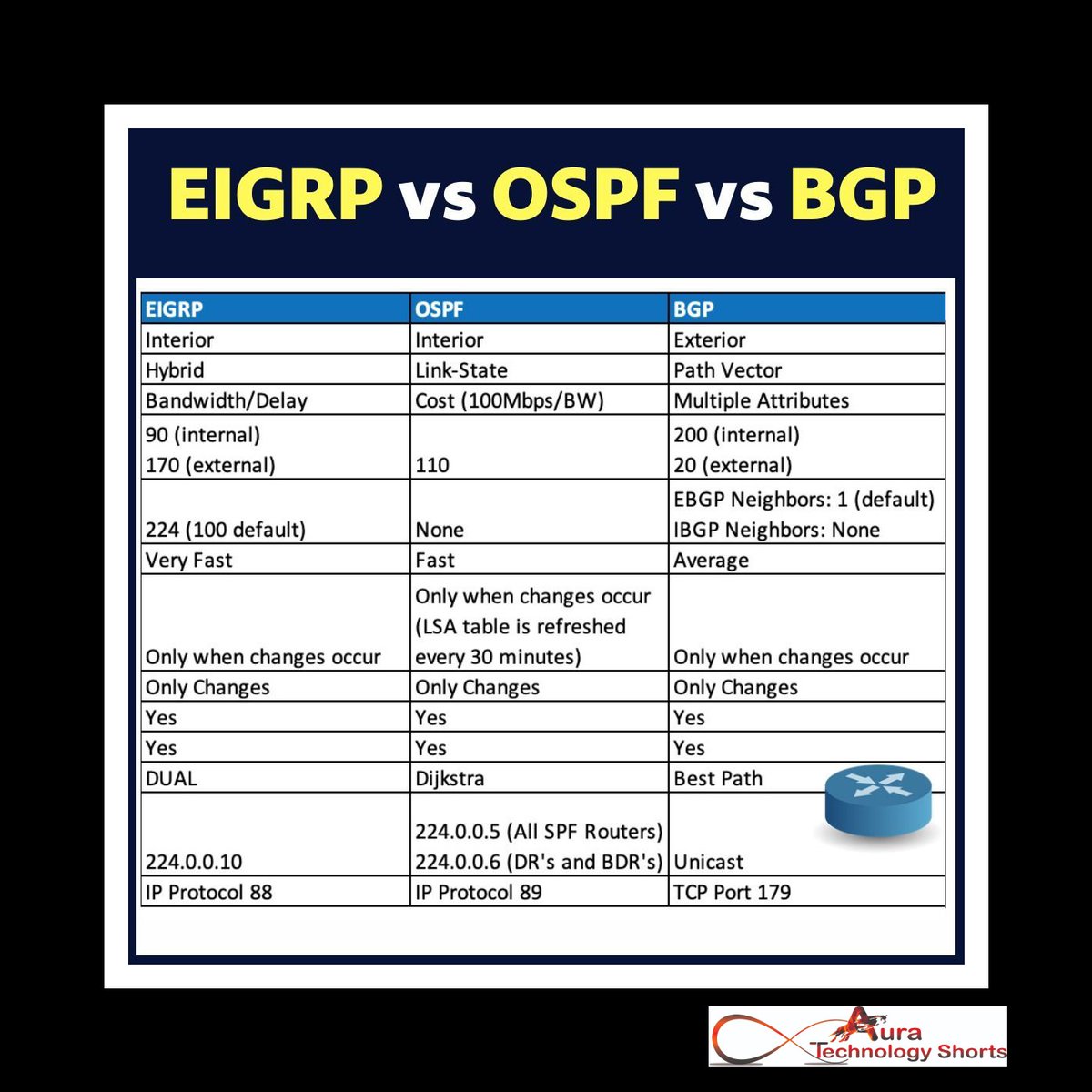 EIGRP vs OSPF vs BGP

| EIGRP | OSPF | BGP |
|---|---|---|
| Interior | Interior | Exterior |
| Hybrid | Link-State | Path Vector |
| Bandwidth/Delay | Cost (100Mbps/BW) | Multiple Attributes |
| 90 (internal) 170 (external) | 110 | 200 (internal) 20 (external) |
| 224 (100 default) | None | EBGP Neighbors: 1 (default) IBGP Neighbors: None |
| Very Fast | Fast | Average |
| Only when changes occur | Only when changes occur (LSA table is refreshed every 30 minutes) | Only when changes occur |
| Only Changes | Only Changes | Only Changes |
| Yes | Yes | Yes |
| Yes | Yes | Yes |
| DUAL | Dijkstra | Best Path |
| 224.0.0.10 | 224.0.0.5 (All SPF Routers) 224.0.0.6 (DR's and BDR's) | Unicast |
| IP Protocol 88 | IP Protocol 89 | TCP Port 179 |

Aura Technology Shorts